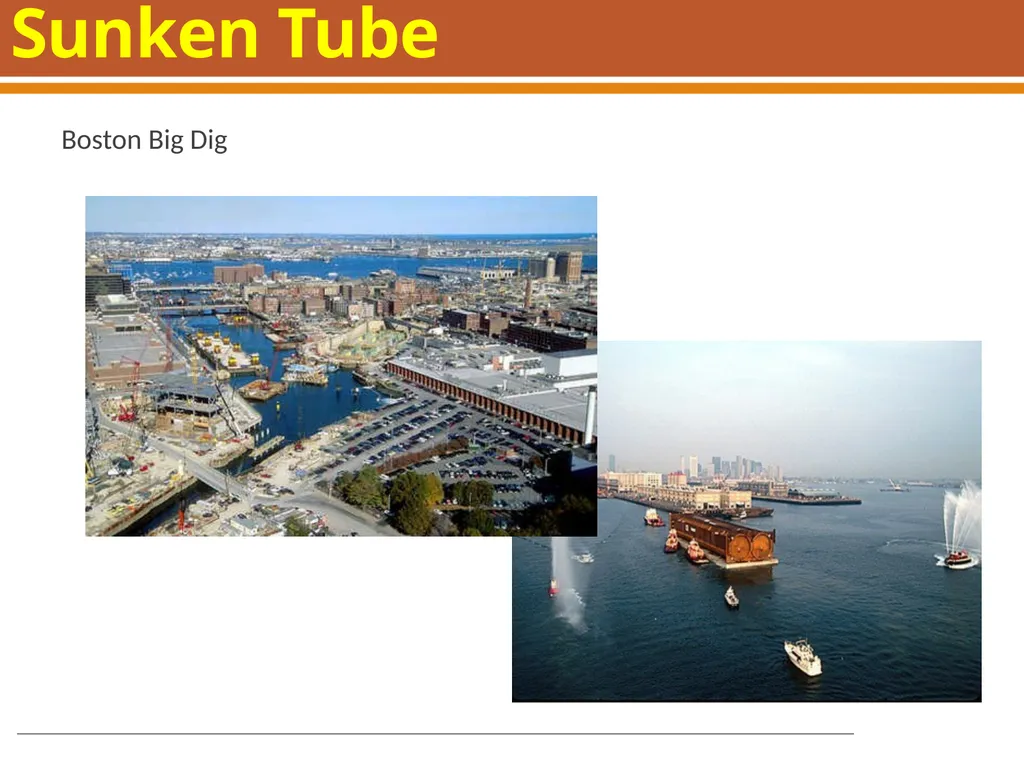 Sunken Tube

Boston Big Dig